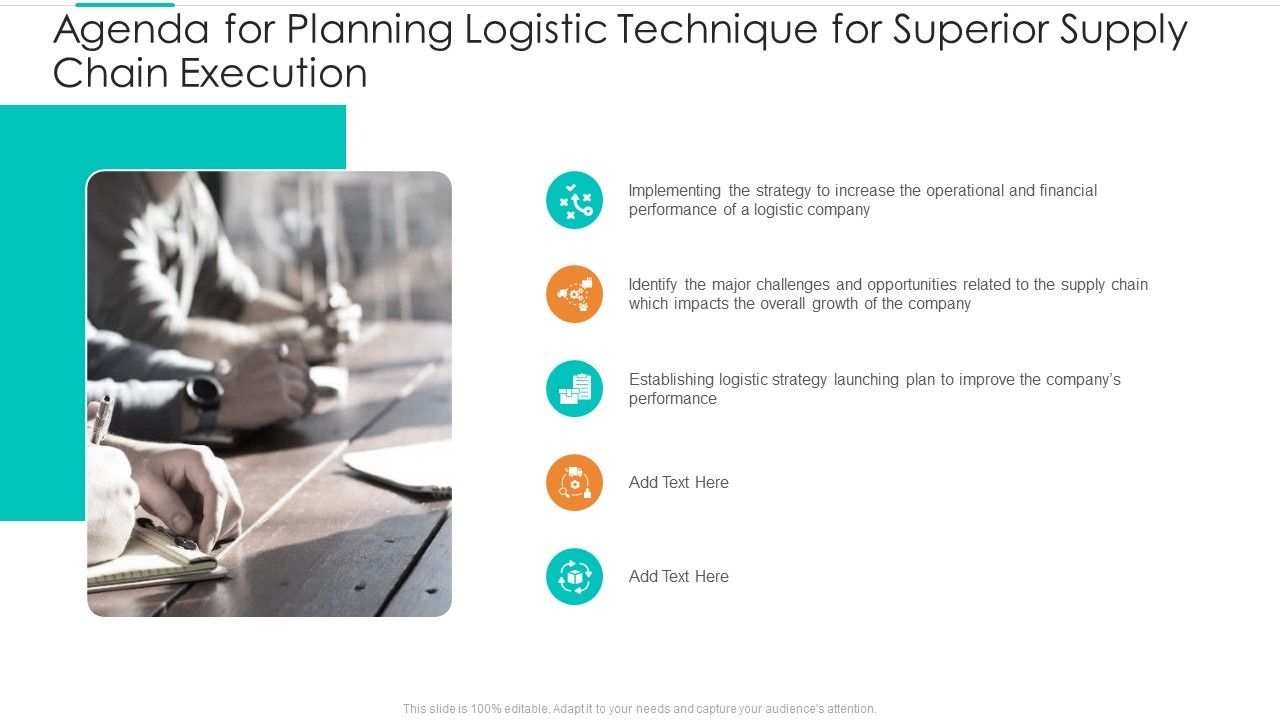 Agenda for Planning Logistic Technique for Superior Supply Chain Execution

Implementing the strategy to increase the operational and financial performance of a logistic company

Identify the major challenges and opportunities related to the supply chain which impacts the overall growth of the company

Establishing logistic strategy launching plan to improve the company's performance

Add Text Here

Add Text Here

This slide is 100% editable. Adapt it to your needs and capture your audience's attention.